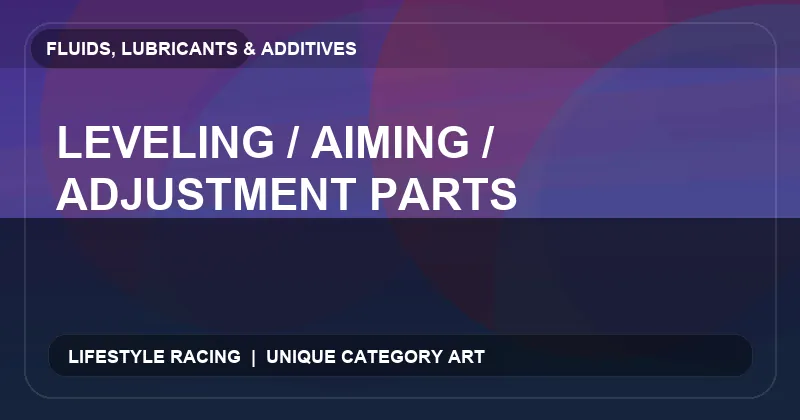 FLUIDS, LUBRICANTS & ADDITIVES

LEVELING / AIMING / ADJUSTMENT PARTS

LIFESTYLE RACING | UNIQUE CATEGORY ART